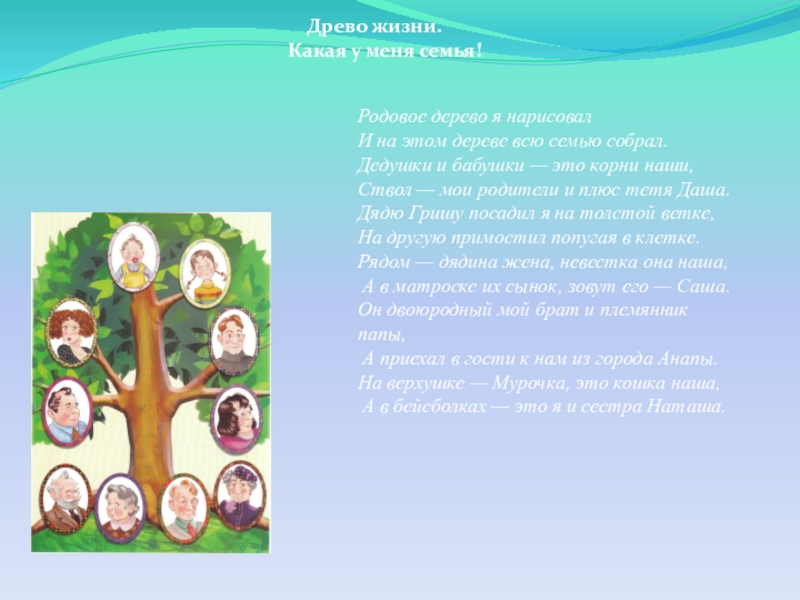 Древо жизни.
Какая у меня семья!

Родовое дерево я нарисовал
И на этом дереве всю семью собрал.
Дедушки и бабушки — это корни наши,
Ствол — мои родители и плюс тетя Даша.
Дядю Гришу посадил я на толстой ветке,
На другую примостил попугая в клетке.
Рядом — дядина жена, невестка она наша,
А в матроске их сынок, зовут его — Саша.
Он двоюродный мой брат и племянник папы,
А приехал в гости к нам из города Анапы.
На верхушке — Мурочка, это кошка наша,
А в бейсболках — это я и сестра Наташа.